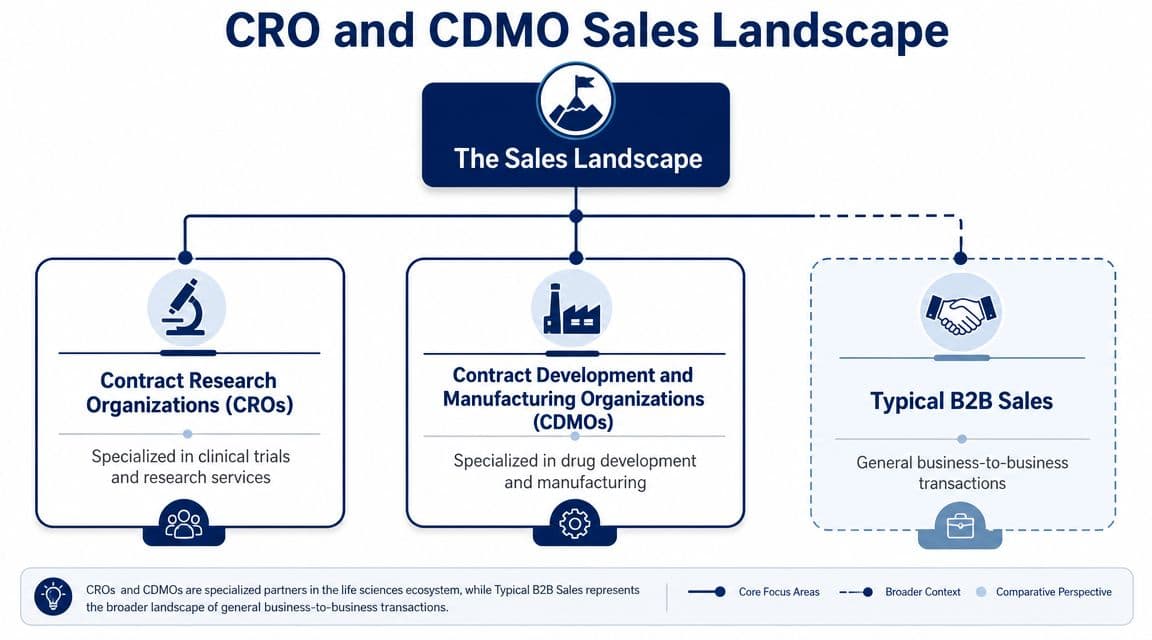 CRO and CDMO Sales Landscape

The Sales Landscape

Contract Research Organizations (CROs)

Specialized in clinical trials and research services

Contract Development and Manufacturing Organizations (CDMOs)

Specialized in drug development and manufacturing

Typical B2B Sales

General business-to-business transactions

CROs and CDMOs are specialized partners in the life sciences ecosystem, while Typical B2B Sales represents the broader landscape of general business-to-business transactions.

Core Focus Areas

Broader Context

Comparative Perspective